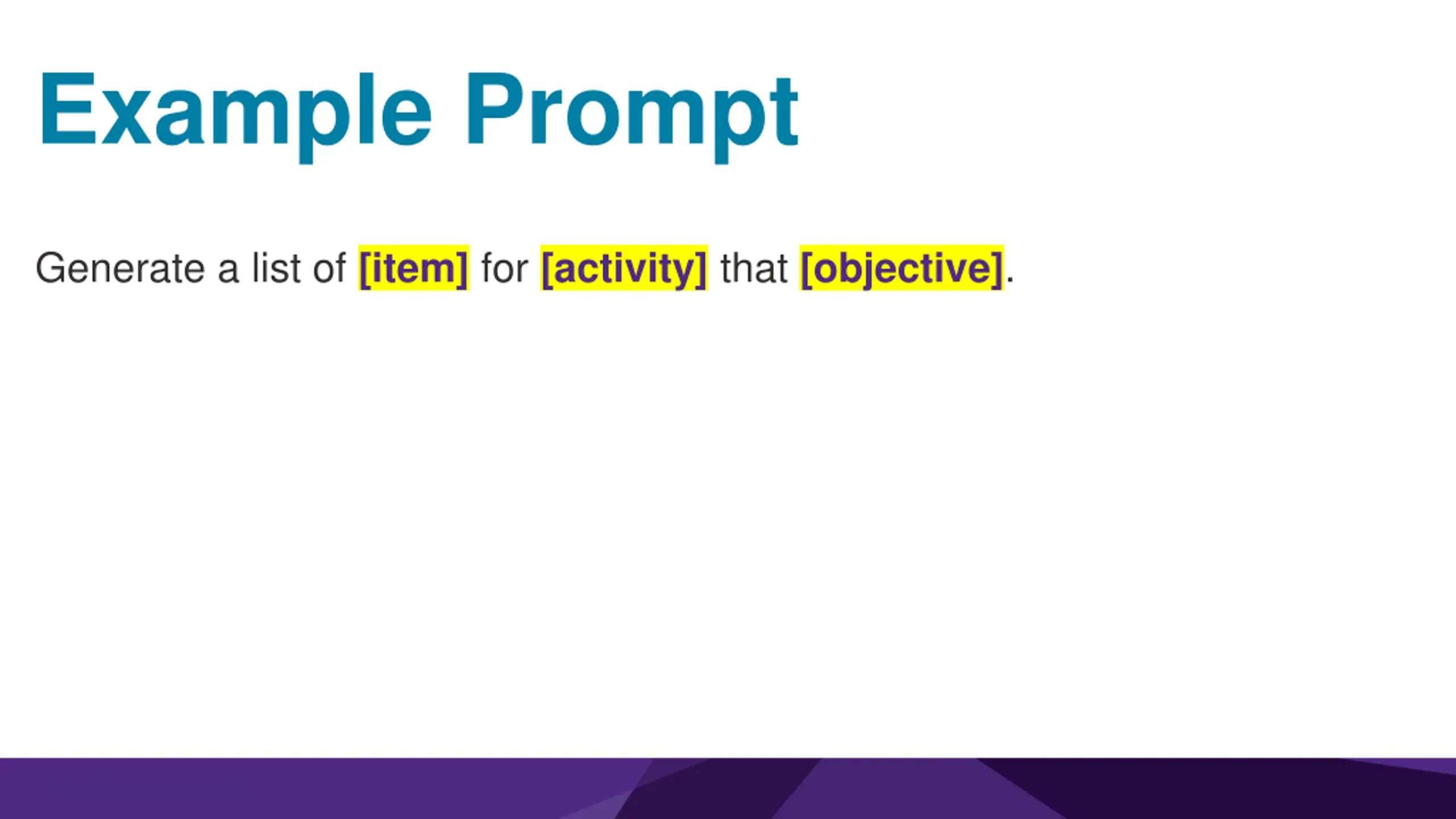 Example Prompt

Generate a list of [item] for [activity] that [objective].